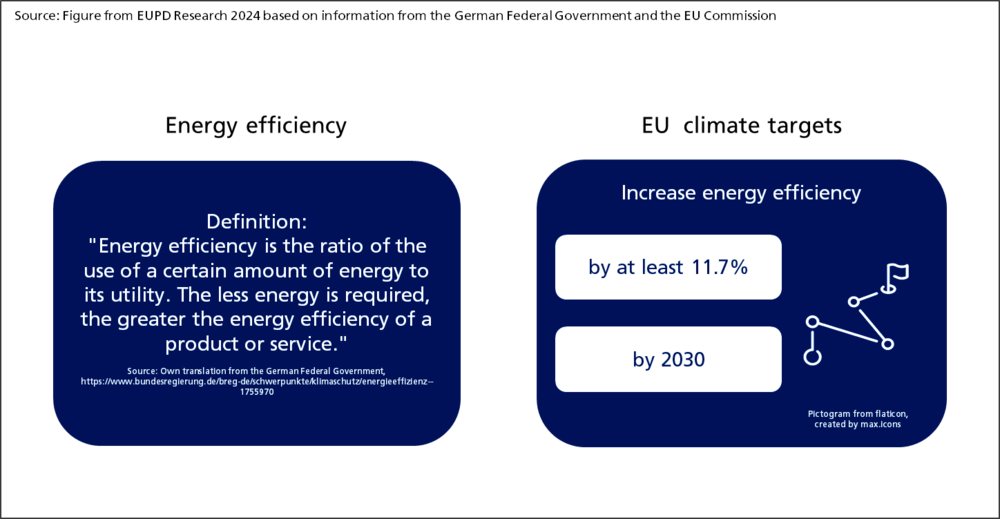 Source: Figure from EUPD Research 2024 based on information from the German Federal Government and the EU Commission

Energy efficiency

Definition:
"Energy efficiency is the ratio of the use of a certain amount of energy to its utility. The less energy is required, the greater the energy efficiency of a product or service."

Source: Own translation from the German Federal Government, https://www.bundesregierung.de/breg-de/schwerpunkte/klimaschutz/energieeffizienz--1755970

EU climate targets

Increase energy efficiency

by at least 11.7%

by 2030

Pictogram from flaticon, created by max.icons